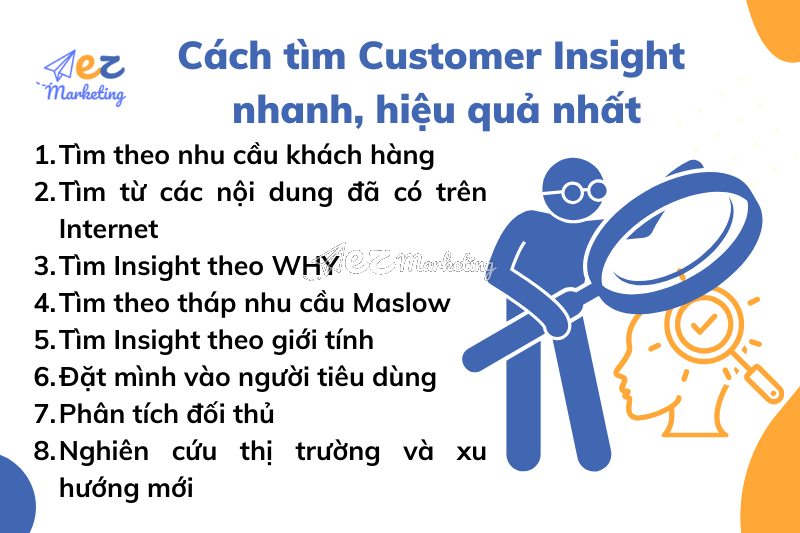 ez Marketing

Cách tìm Customer Insight nhanh, hiệu quả nhất

1. Tìm theo nhu cầu khách hàng
2. Tìm từ các nội dung đã có trên Internet
3. Tìm Insight theo WHY
4. Tìm theo tháp nhu cầu Maslow
5. Tìm Insight theo giới tính
6. Đặt mình vào người tiêu dùng
7. Phân tích đối thủ
8. Nghiên cứu thị trường và xu hướng mới

ez Marketing